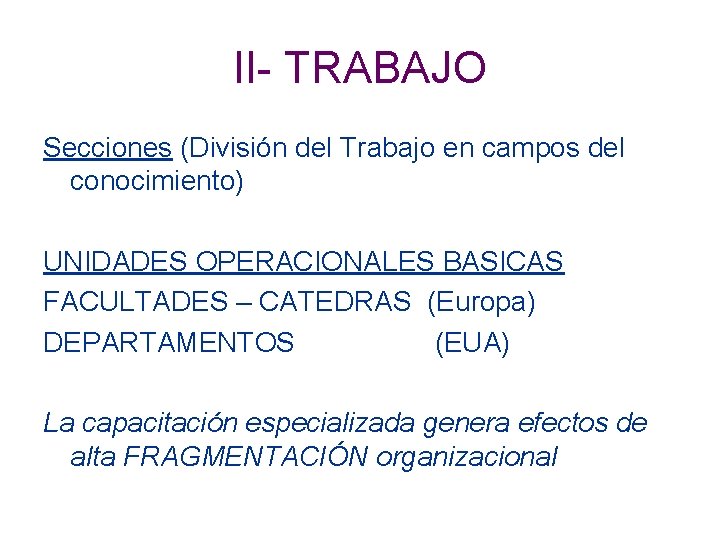 II- TRABAJO

Secciones (División del Trabajo en campos del conocimiento)

UNIDADES OPERACIONALES BASICAS
FACULTADES – CATEDRAS (Europa)
DEPARTAMENTOS (EUA)

La capacitación especializada genera efectos de alta FRAGMENTACIÓN organizacional